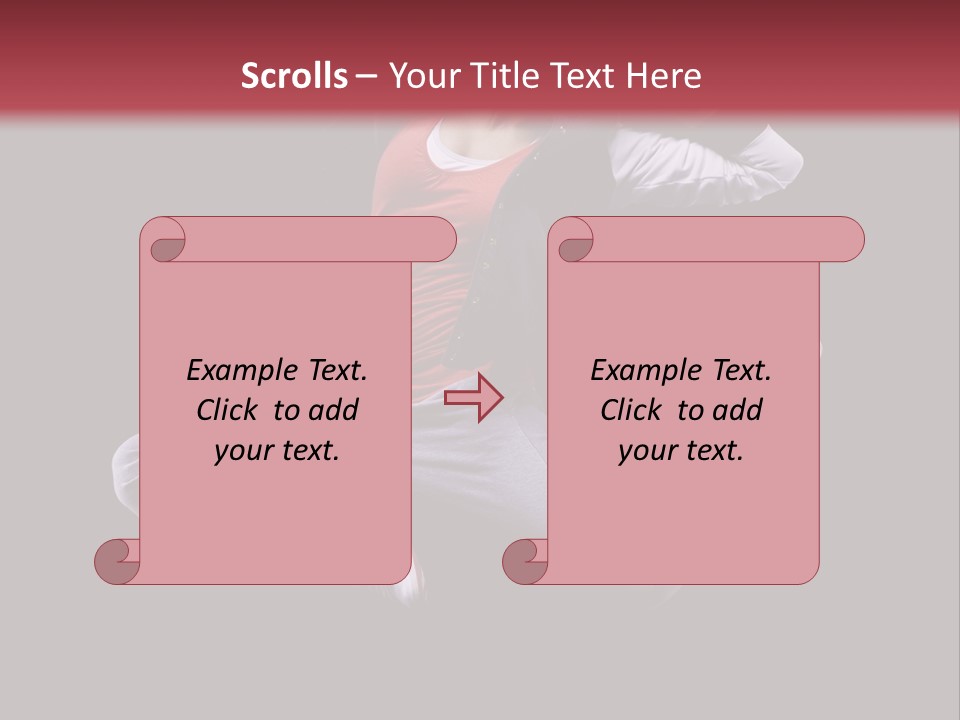 Scrolls – Your Title Text Here

Example Text. Click to add your text.

Example Text. Click to add your text.